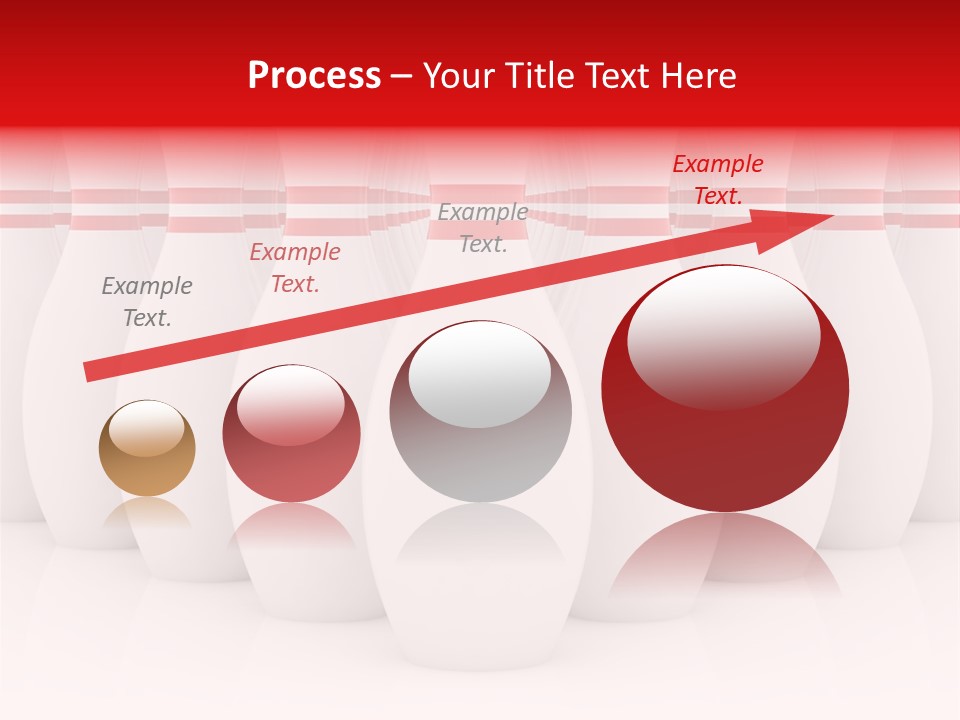 Process – Your Title Text Here

Example Text.

Example Text.

Example Text.

Example Text.